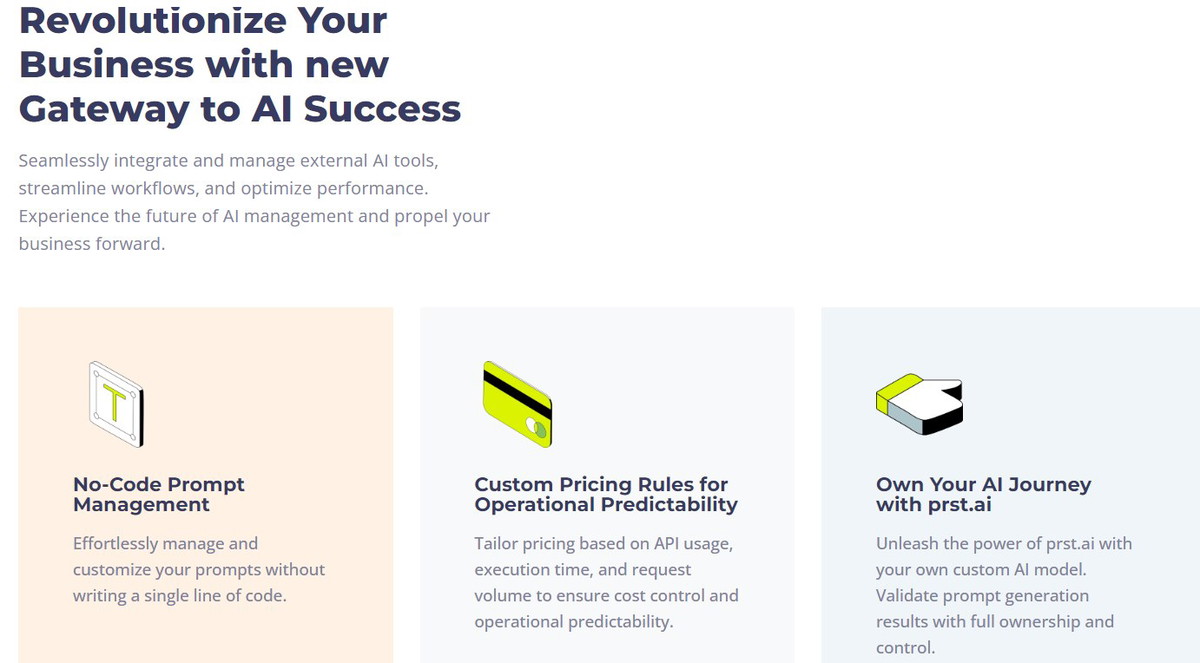 Revolutionize Your Business with new Gateway to AI Success

Seamlessly integrate and manage external AI tools, streamline workflows, and optimize performance. Experience the future of AI management and propel your business forward.

T

No-Code Prompt Management

Effortlessly manage and customize your prompts without writing a single line of code.

Custom Pricing Rules for Operational Predictability

Tailor pricing based on API usage, execution time, and request volume to ensure cost control and operational predictability.

Own Your AI Journey with prst.ai

Unleash the power of prst.ai with your own custom AI model. Validate prompt generation results with full ownership and control.